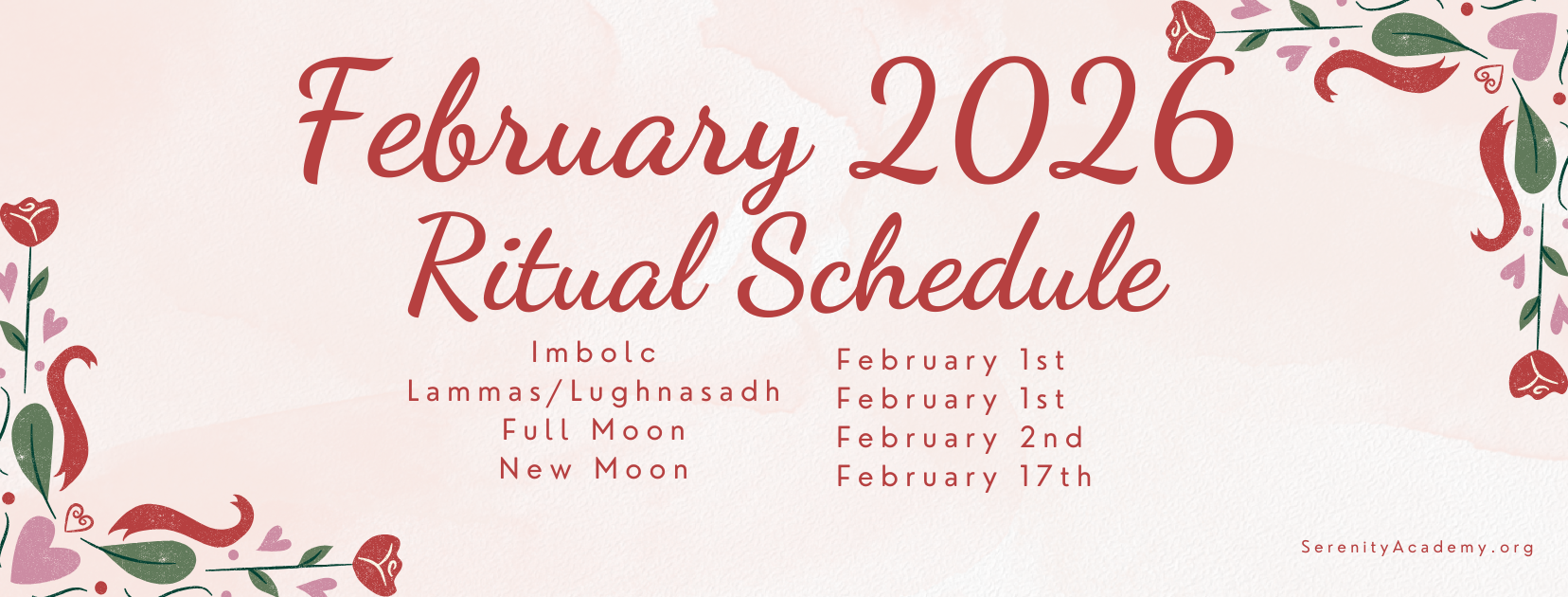 February 2026
Ritual Schedule

Imbolc
Lammas/Lughnasadh
Full Moon
New Moon

February 1st
February 1st
February 2nd
February 17th

SerenityAcademy.org